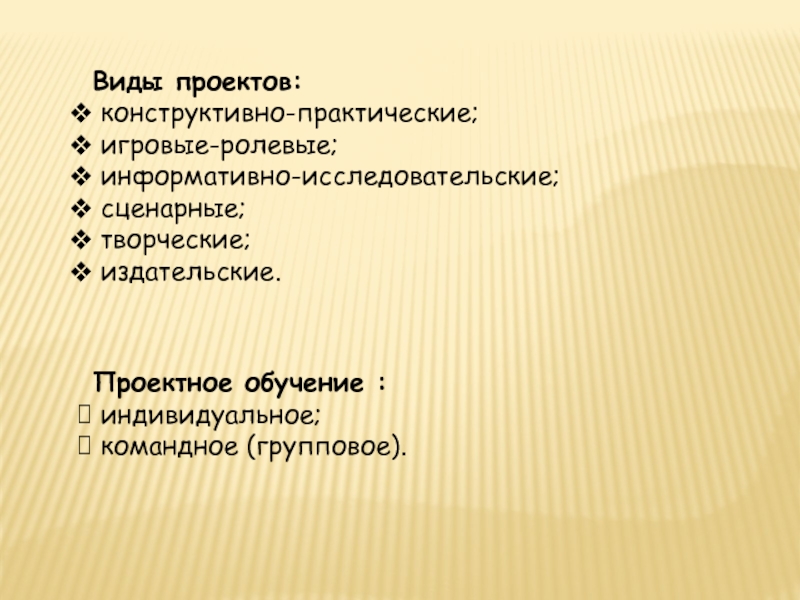 Виды проектов:
❖ конструктивно-практические;
❖ игровые-ролевые;
❖ информативно-исследовательские;
❖ сценарные;
❖ творческие;
❖ издательские.

Проектное обучение :
 индивидуальное;
 командное (групповое).